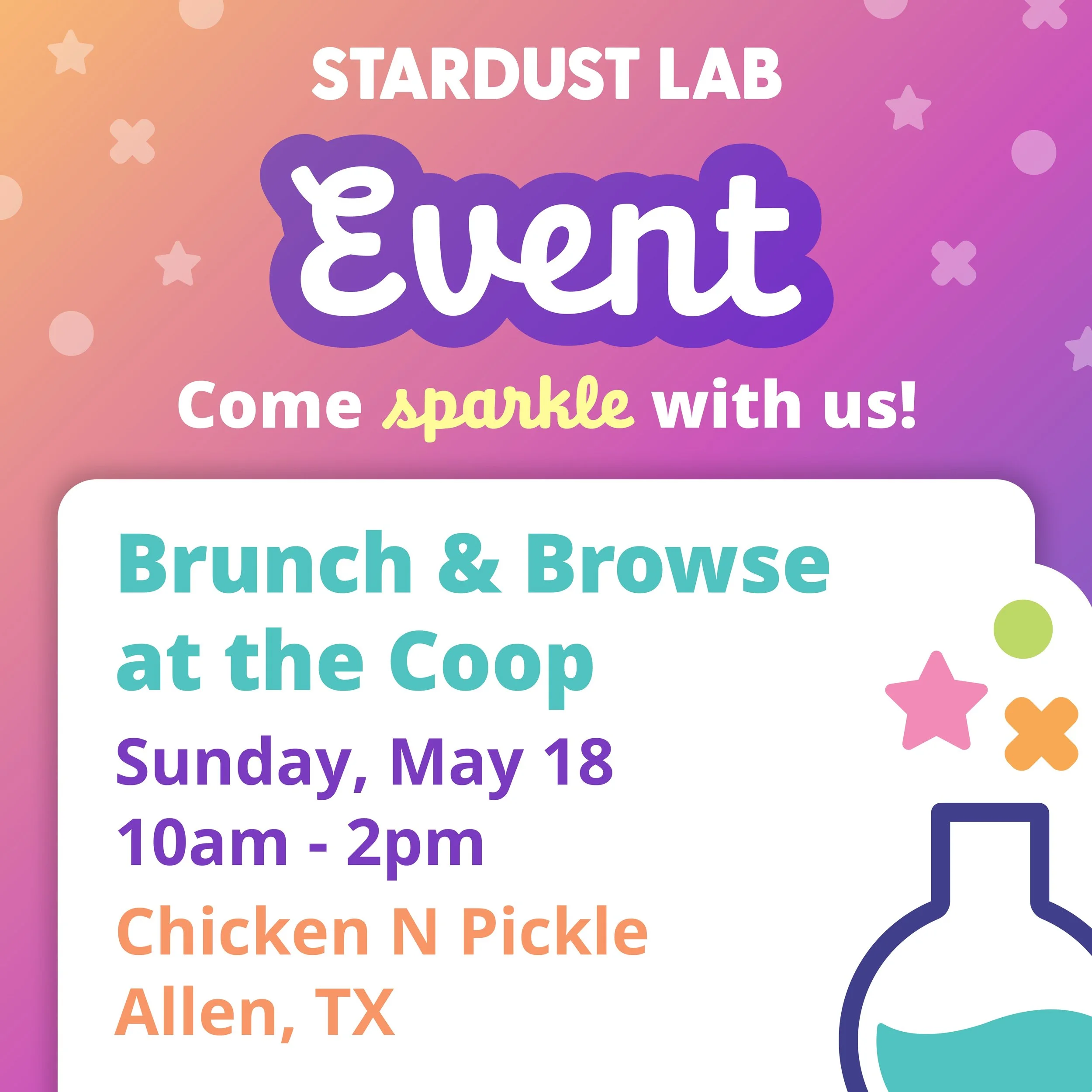 STARDUST LAB

Event

Come sparkle with us!

Brunch & Browse at the Coop

Sunday, May 18
10am - 2pm

Chicken N Pickle
Allen, TX